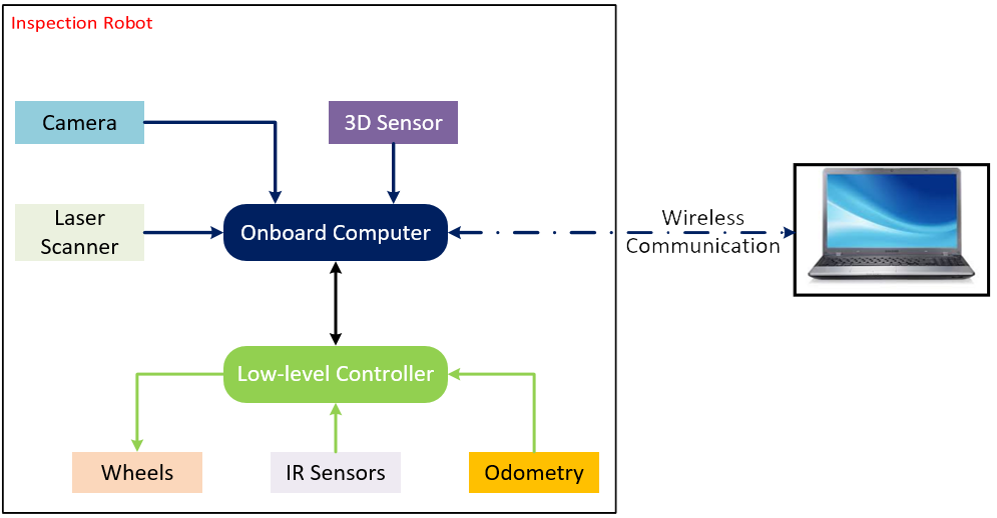 Inspection Robot

Camera

3D Sensor

Laser Scanner

Onboard Computer

Wireless Communication

Low-level Controller

Wheels

IR Sensors

Odometry